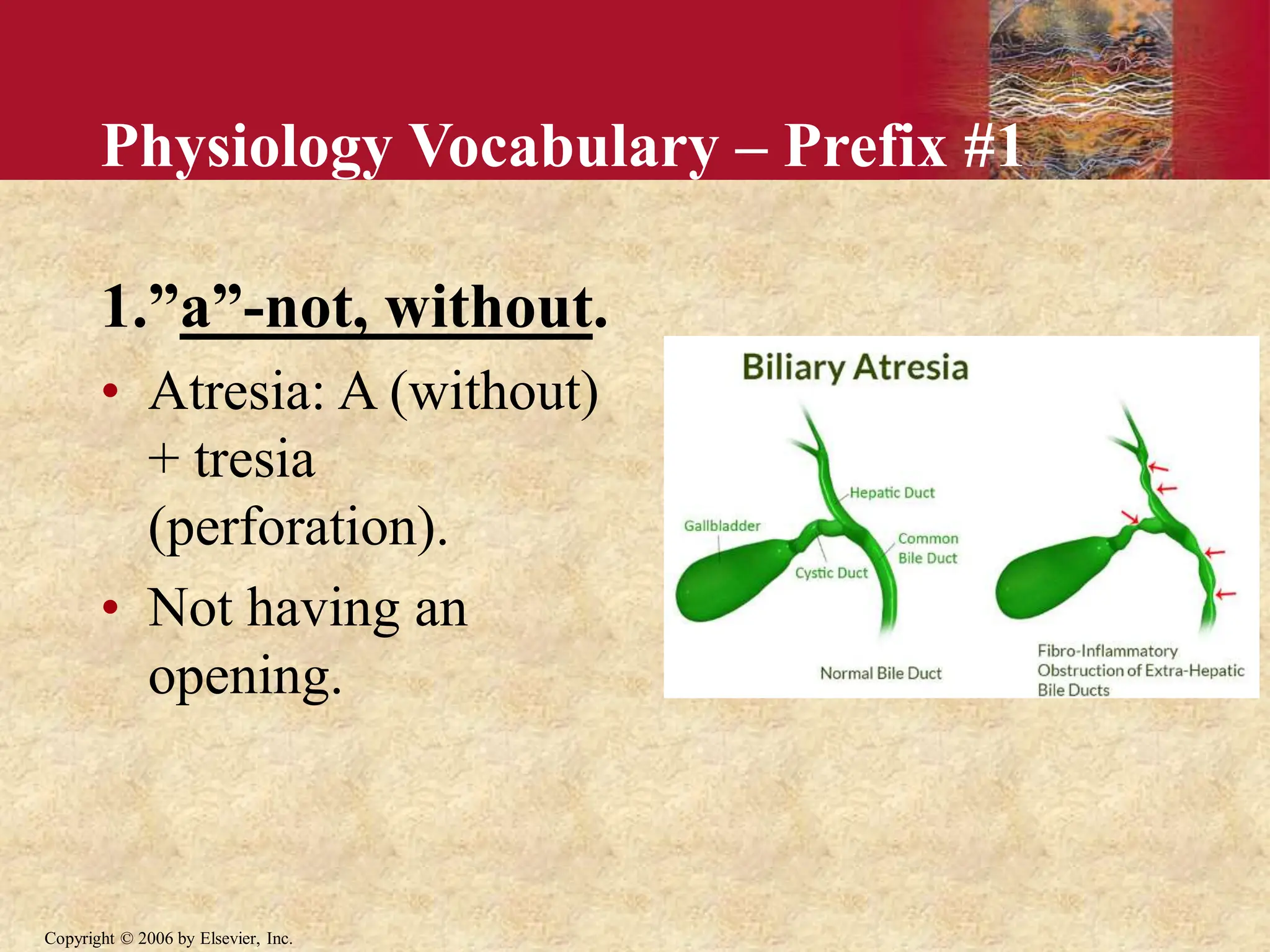 Physiology Vocabulary – Prefix #1

1.”a”-not, without.

• Atresia: A (without) + tresia (perforation).

• Not having an opening.

Biliary Atresia

Hepatic Duct

Gallbladder

Common Bile Duct

Cystic Duct

Normal Bile Duct

Fibro-Inflammatory Obstruction of Extra-Hepatic Bile Ducts

Copyright © 2006 by Elsevier, Inc.